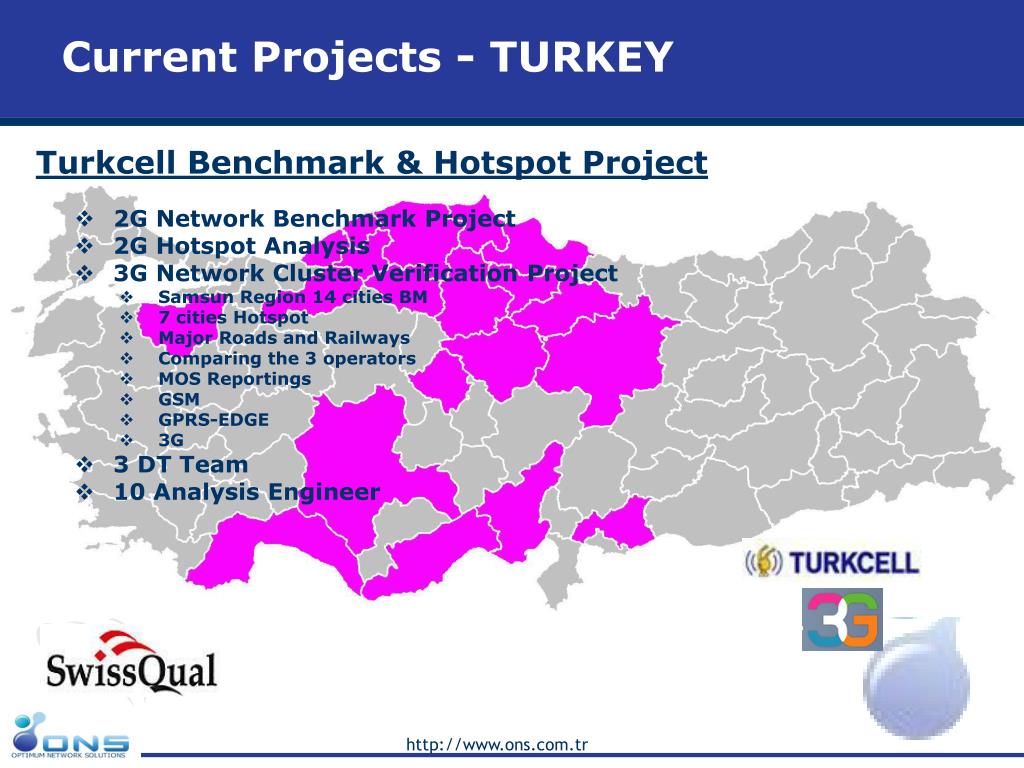 Current Projects - TURKEY

Turkcell Benchmark & Hotspot Project

❖ 2G Network Benchmark Project
❖ 2G Hotspot Analysis
❖ 3G Network Cluster Verification Project
  ❖ Samsun Region 14 cities BM
  ❖ 7 cities Hotspot
  ❖ Major Roads and Railways
  ❖ Comparing the 3 operators
  ❖ MOS Reportings
  ❖ GSM
  ❖ GPRS-EDGE
  ❖ 3G
❖ 3 DT Team
❖ 10 Analysis Engineer

TURKCELL

3G

SwissQual

ONS
OPTIMUM NETWORK SOLUTIONS

http://www.ons.com.tr